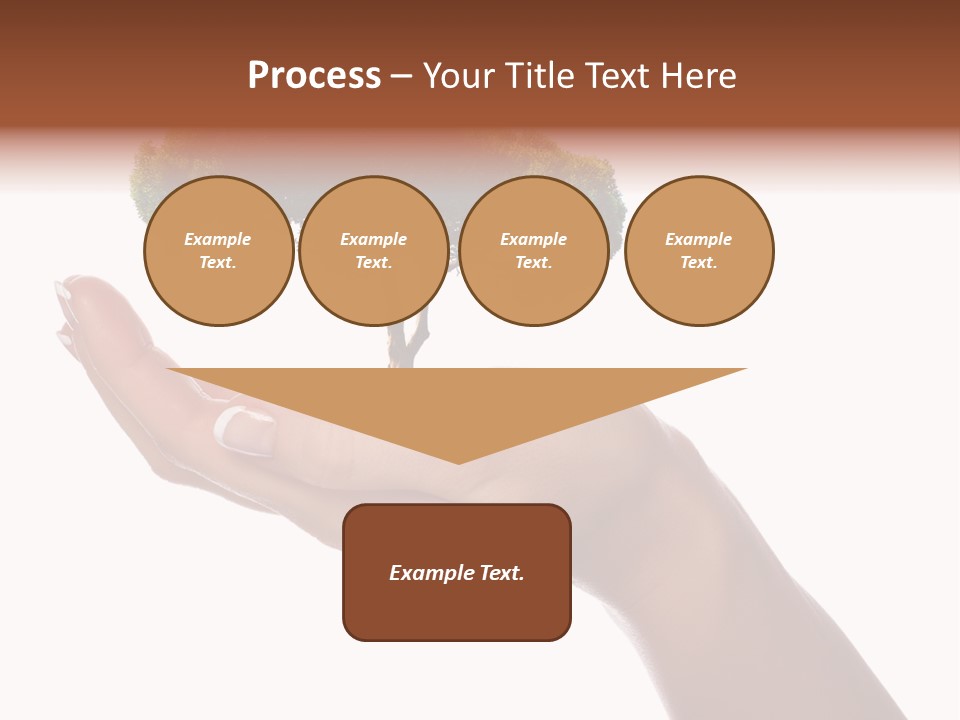 Process – Your Title Text Here

Example Text.

Example Text.

Example Text.

Example Text.

Example Text.